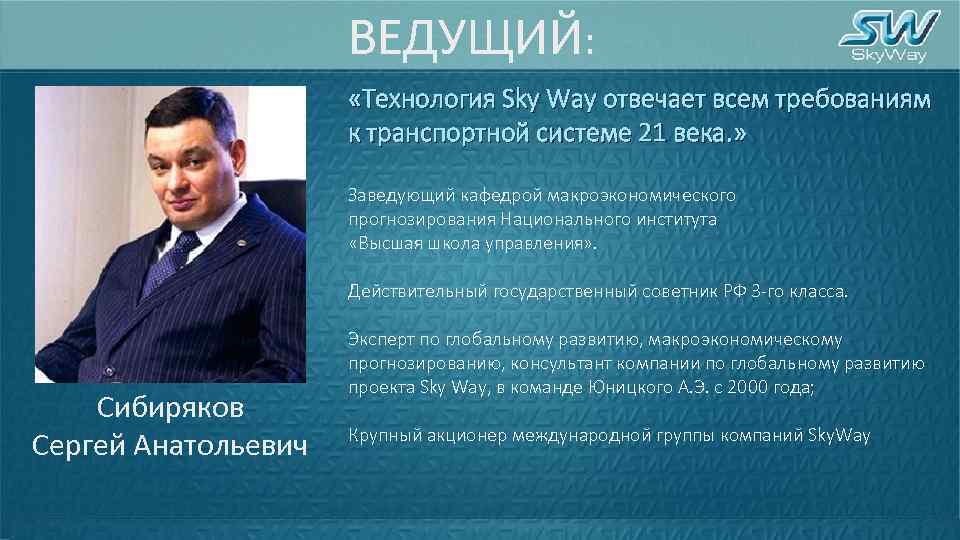 ВЕДУЩИЙ:

SW
SkyWay

«Технология Sky Way отвечает всем требованиям к транспортной системе 21 века.»

Заведующий кафедрой макроэкономического прогнозирования Национального института «Высшая школа управления».

Действительный государственный советник РФ 3-го класса.

Эксперт по глобальному развитию, макроэкономическому прогнозированию, консультант компании по глобальному развитию проекта Sky Way, в команде Юницкого А.Э. с 2000 года;

Крупный акционер международной группы компаний SkyWay

Сибиряков
Сергей Анатольевич